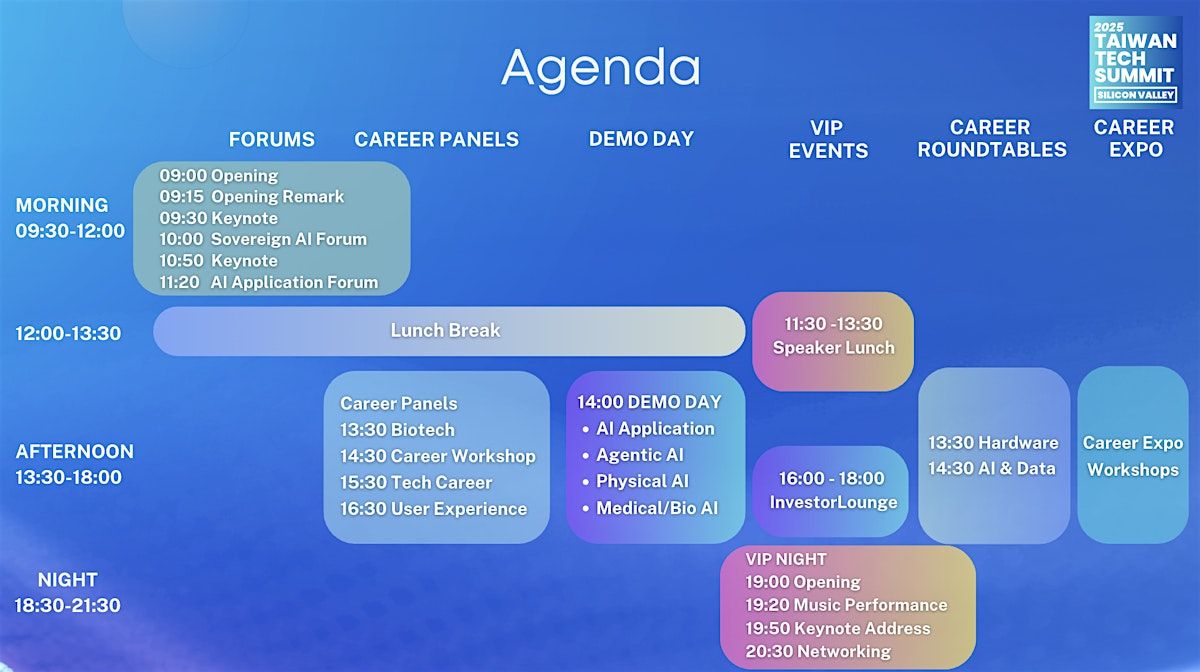 Agenda

2025 TAIWAN TECH SUMMIT SILICON VALLEY

FORUMS CAREER PANELS DEMO DAY VIP EVENTS CAREER ROUNDTABLES CAREER EXPO

MORNING 09:30-12:00

09:00 Opening
09:15 Opening Remark
09:30 Keynote
10:00 Sovereign AI Forum
10:50 Keynote
11:20 AI Application Forum

12:00-13:30

Lunch Break

11:30 -13:30 Speaker Lunch

AFTERNOON 13:30-18:00

Career Panels
13:30 Biotech
14:30 Career Workshop
15:30 Tech Career
16:30 User Experience

14:00 DEMO DAY
• AI Application
• Agentic AI
• Physical AI
• Medical/Bio AI

16:00 - 18:00 InvestorLounge

13:30 Hardware
14:30 AI & Data

Career Expo Workshops

NIGHT 18:30-21:30

VIP NIGHT
19:00 Opening
19:20 Music Performance
19:50 Keynote Address
20:30 Networking